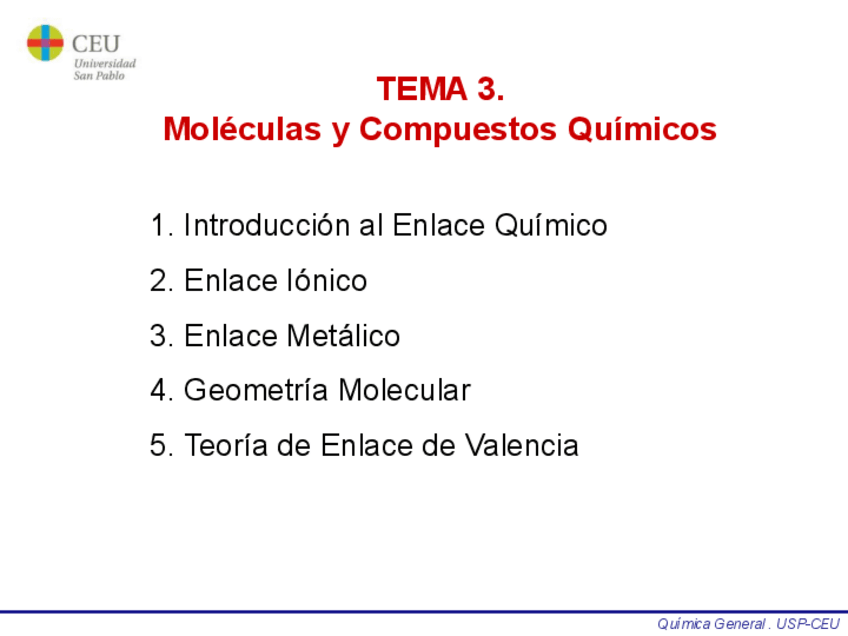 CEU
Universidad
San Pablo

TEMA 3.
Moléculas y Compuestos Químicos

1. Introducción al Enlace Químico
2. Enlace Iónico
3. Enlace Metálico
4. Geometría Molecular
5. Teoría de Enlace de Valencia

Química General . USP-CEU